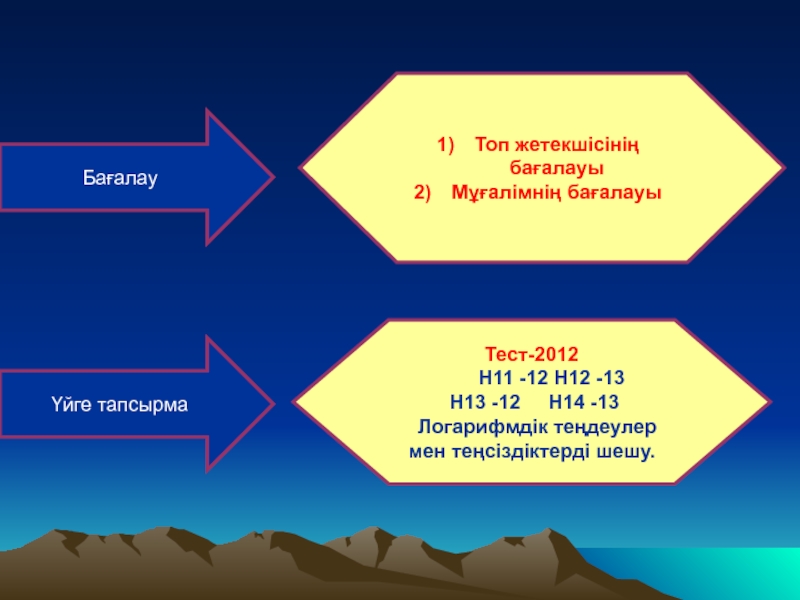 Бағалау

1) Топ жетекшісінің бағалауы
2) Мұғалімнің бағалауы

Үйге тапсырма

Тест-2012
Н11 -12 Н12 -13
Н13 -12 Н14 -13
Логарифмдік теңдеулер мен теңсіздіктерді шешу.